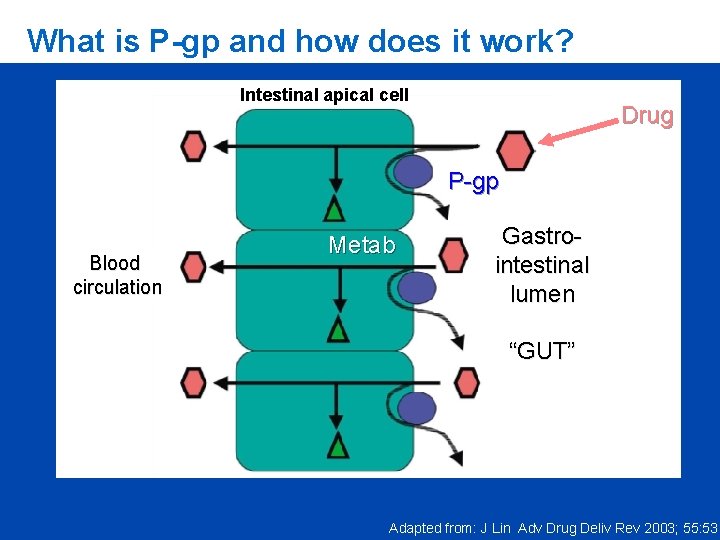 What is P-gp and how does it work?

Intestinal apical cell

Drug

P-gp

Metab

Blood circulation

Gastro-intestinal lumen

“GUT”

Adapted from: J Lin Adv Drug Deliv Rev 2003; 55:53